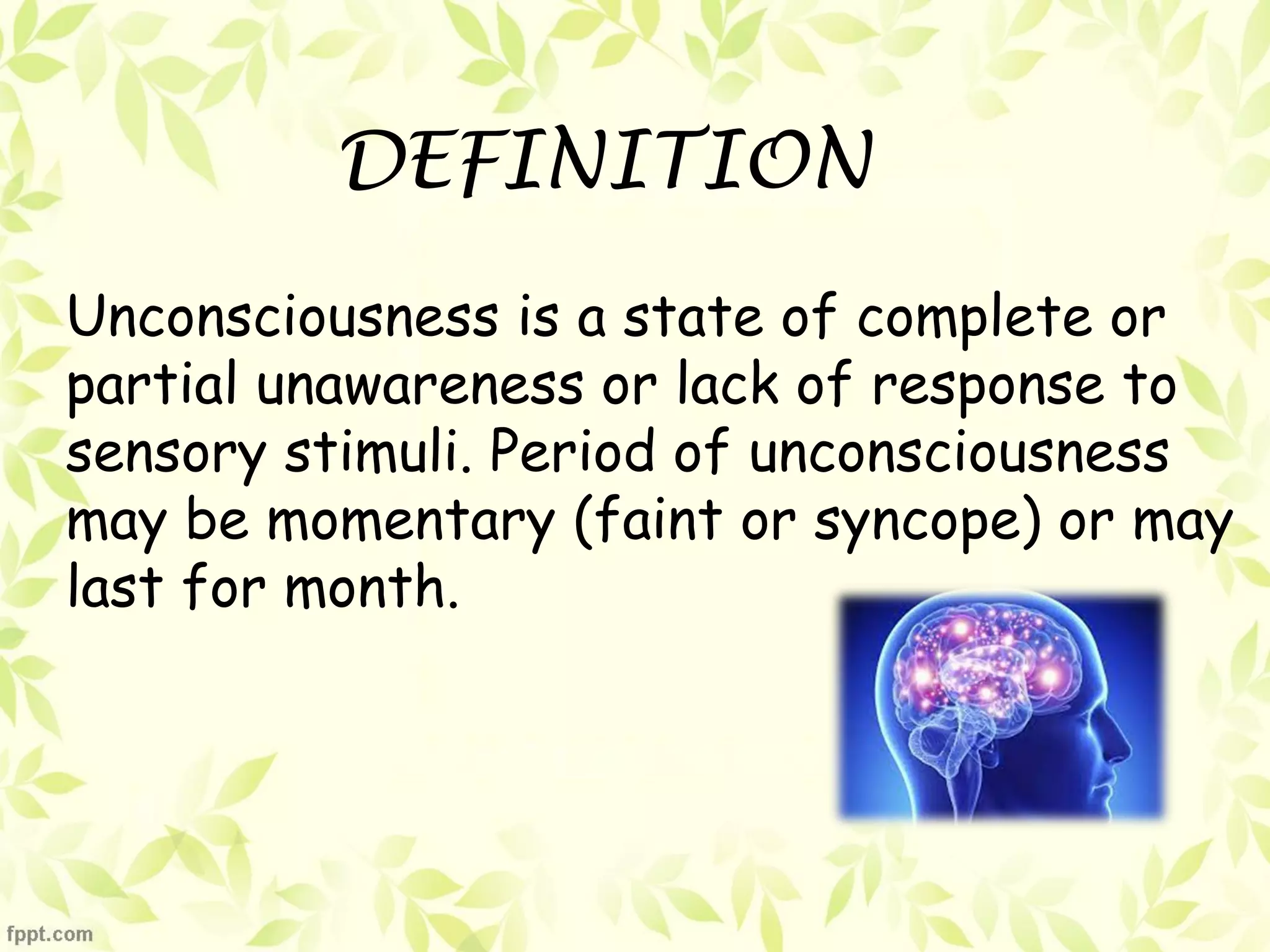 DEFINITION

Unconsciousness is a state of complete or partial unawareness or lack of response to sensory stimuli. Period of unconsciousness may be momentary (faint or syncope) or may last for month.

fppt.com